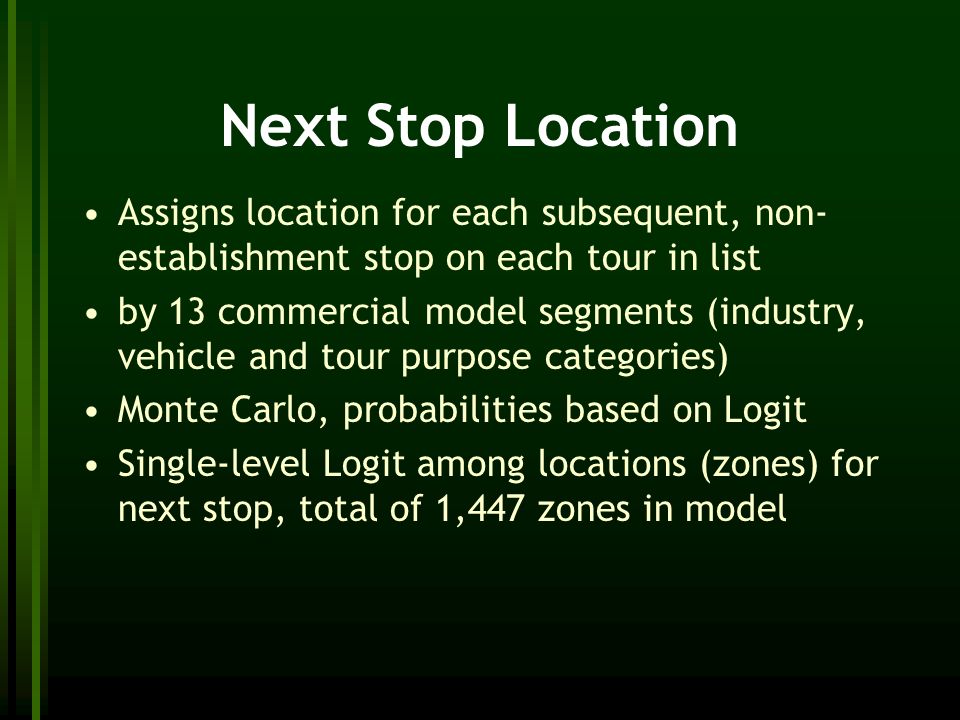 Next Stop Location

• Assigns location for each subsequent, non-establishment stop on each tour in list
• by 13 commercial model segments (industry, vehicle and tour purpose categories)
• Monte Carlo, probabilities based on Logit
• Single-level Logit among locations (zones) for next stop, total of 1,447 zones in model